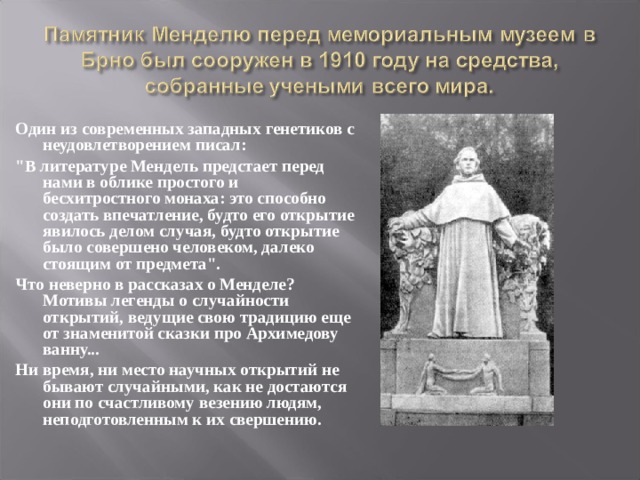 Памятник Менделю перед мемориальным музеем в Брно был сооружен в 1910 году на средства, собранные учеными всего мира.

Один из современных западных генетиков с неудовлетворением писал:

"В литературе Мендель предстает перед нами в облике простого и бесхитростного монаха: это способно создать впечатление, будто его открытие явилось делом случая, будто открытие было совершено человеком, далеко стоящим от предмета".

Что неверно в рассказах о Менделе? Мотивы легенды о случайности открытий, ведущие свою традицию еще от знаменитой сказки про Архимедову ванну...

Ни время, ни место научных открытий не бывают случайными, как не достаются они по счастливому везению людям, неподготовленным к их свершению.